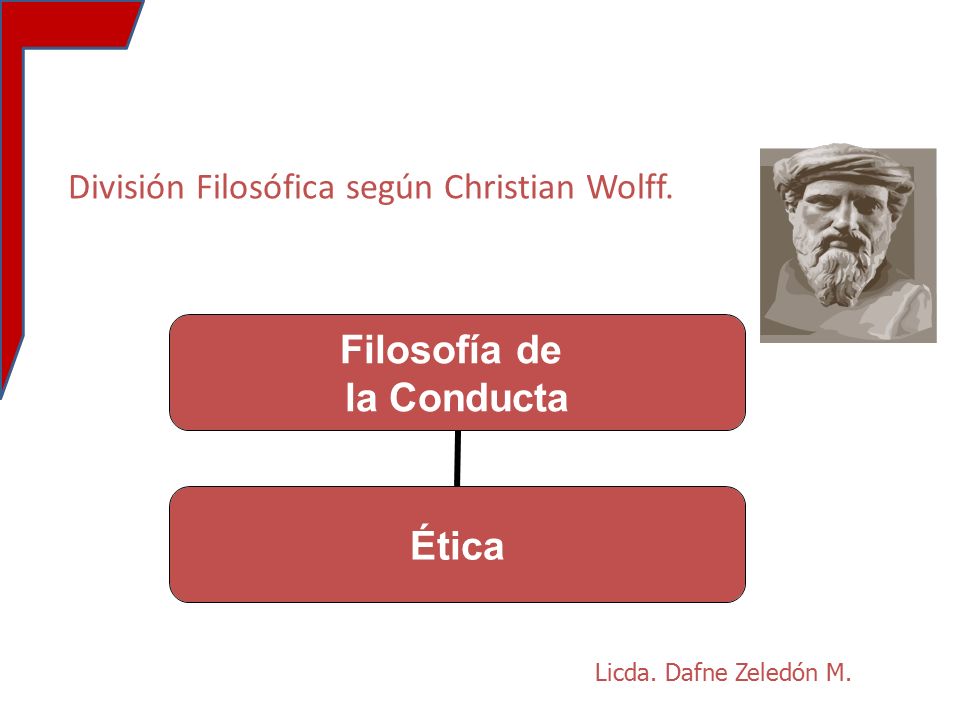 División Filosófica según Christian Wolff.

Filosofía de la Conducta

Ética

Licda. Dafne Zeledón M.